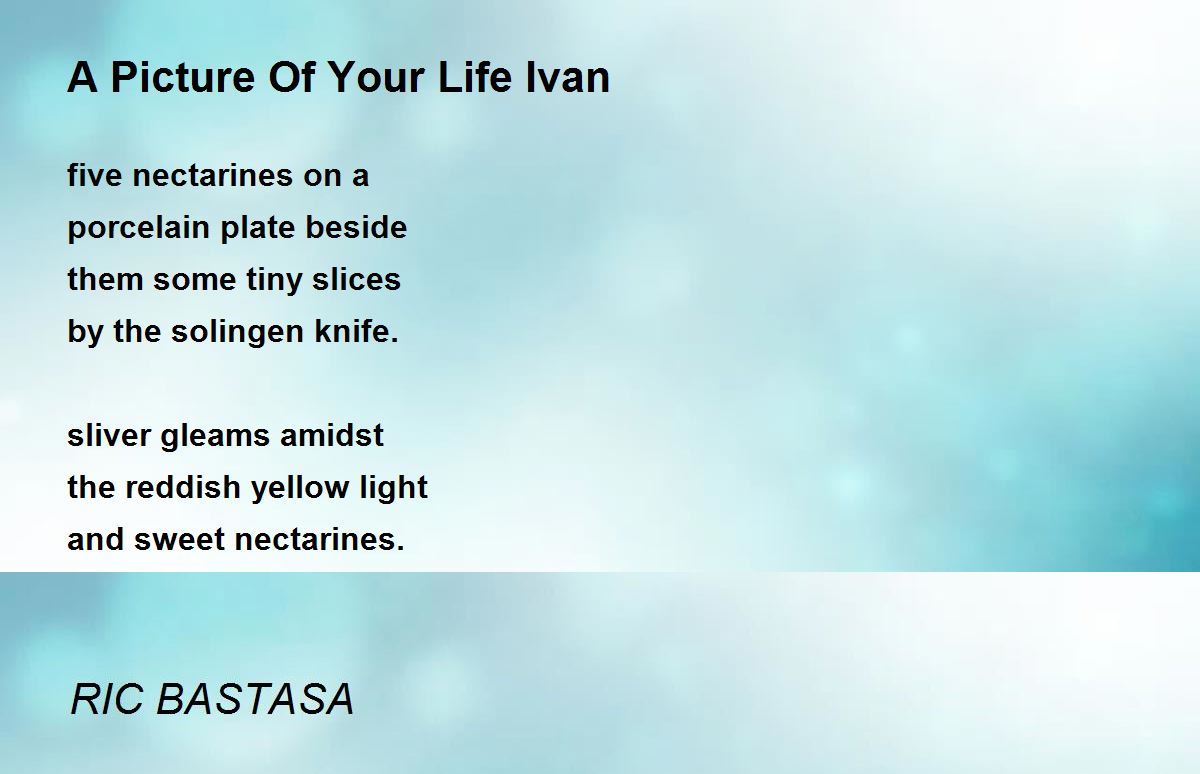 A Picture Of Your Life Ivan

five nectarines on a
porcelain plate beside
them some tiny slices
by the solingen knife.

sliver gleams amidst
the reddish yellow light
and sweet nectarines.

RIC BASTASA